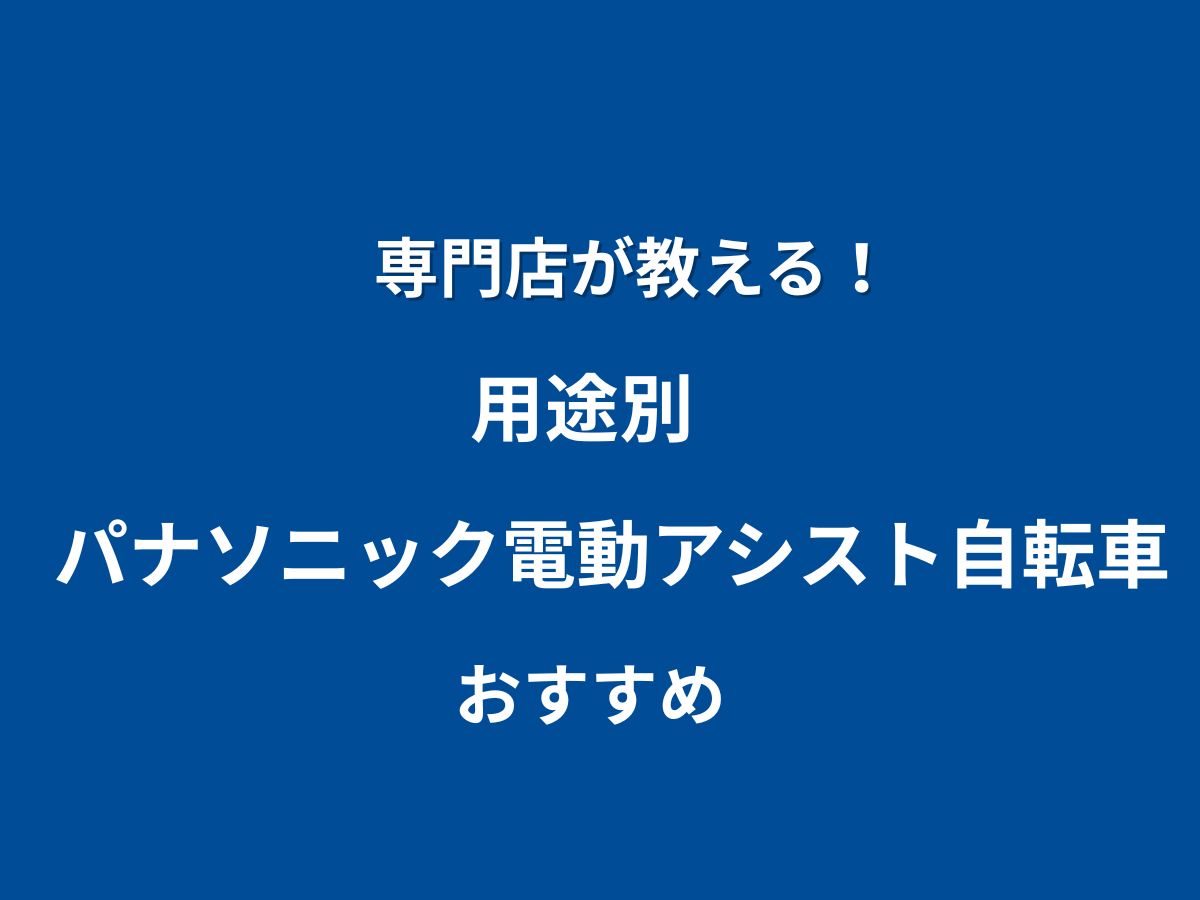 専門店が教える！

用途別

パナソニック電動アシスト自転車

おすすめ